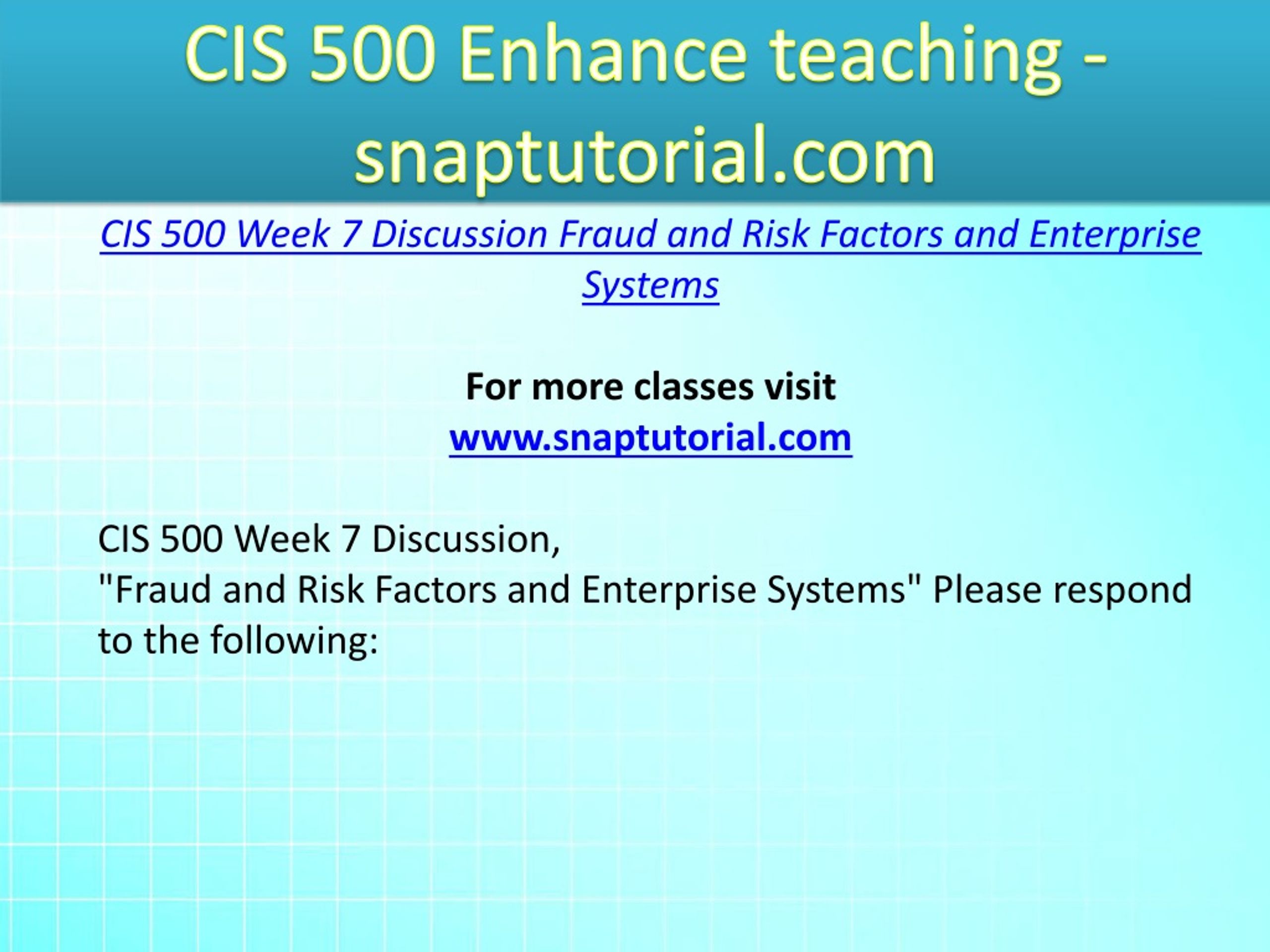 CIS 500 Enhance teaching - snaptutorial.com

CIS 500 Week 7 Discussion Fraud and Risk Factors and Enterprise Systems

For more classes visit
www.snaptutorial.com

CIS 500 Week 7 Discussion,
"Fraud and Risk Factors and Enterprise Systems" Please respond to the following: